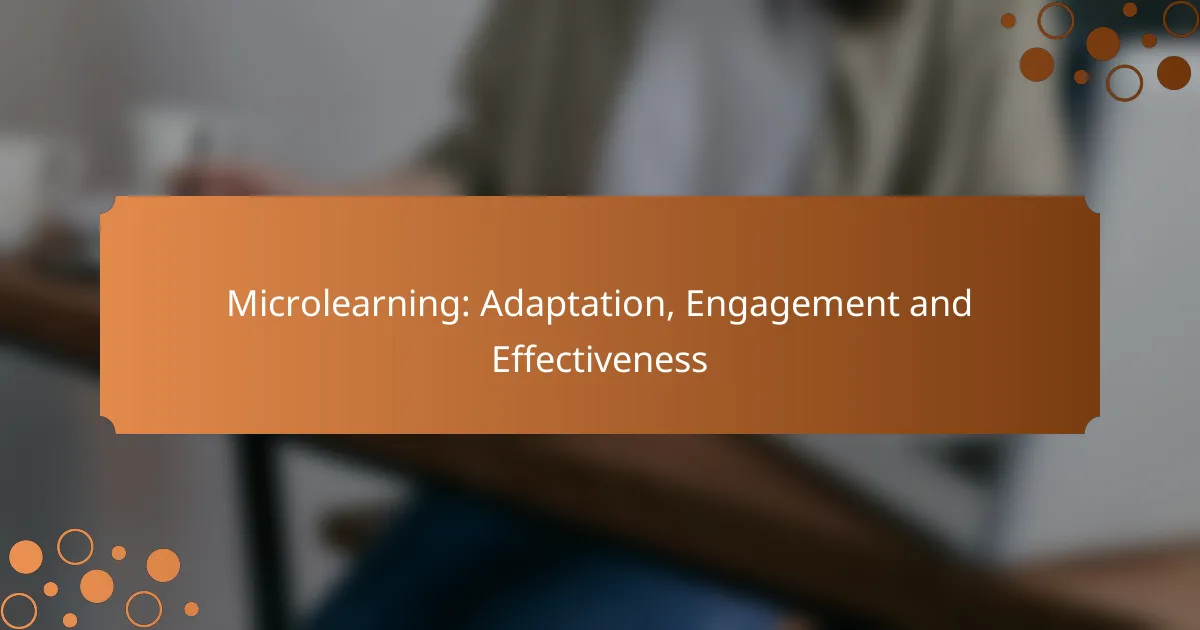 Microlearning: Adaptation, Engagement and Effectiveness